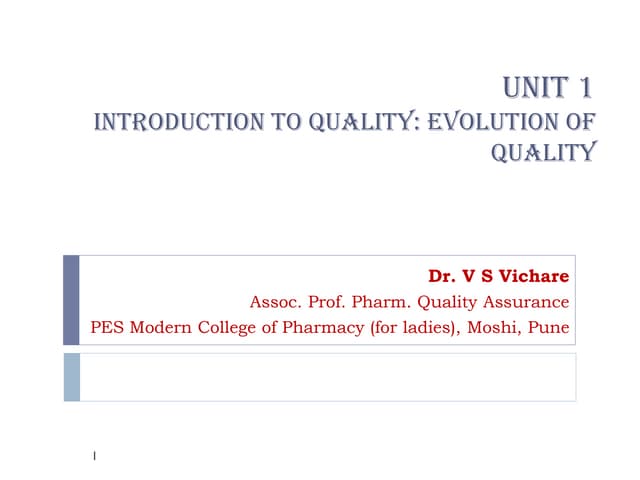 UNIT 1
INTRODUCTION TO QUALITY: EVOLUTION OF QUALITY

Dr. V S Vichare
Assoc. Prof. Pharm. Quality Assurance
PES Modern College of Pharmacy (for ladies), Moshi, Pune

1